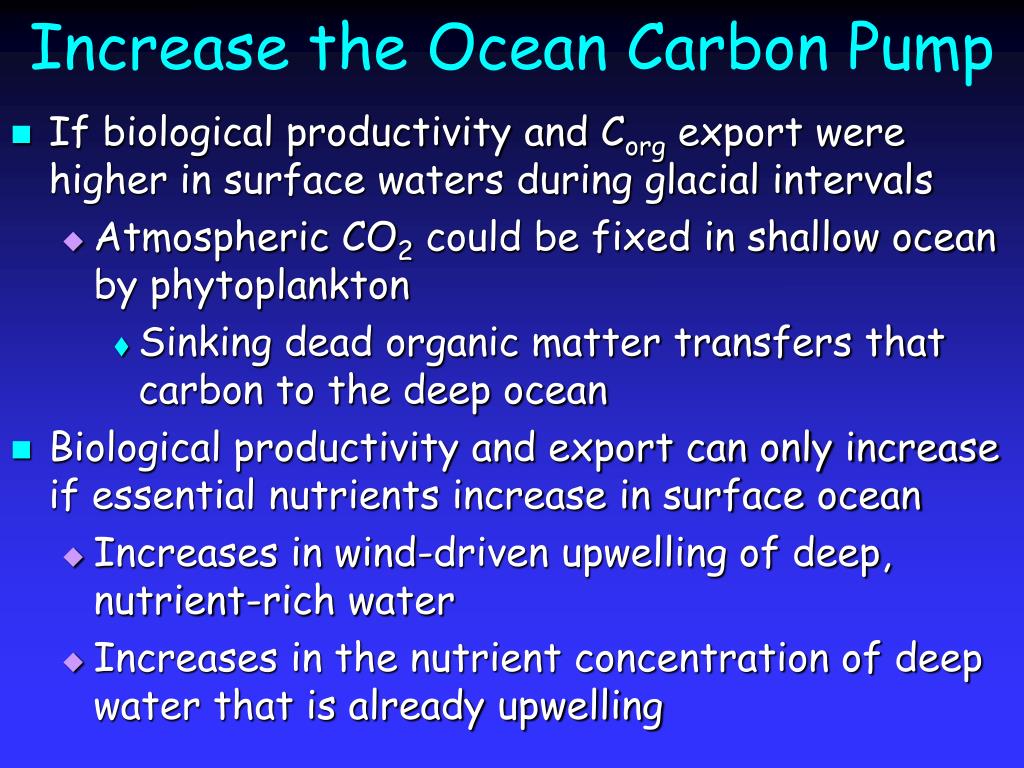 Increase the Ocean Carbon Pump

If biological productivity and $C_{org}$ export were higher in surface waters during glacial intervals

Atmospheric $CO_2$ could be fixed in shallow ocean by phytoplankton

Sinking dead organic matter transfers that carbon to the deep ocean

Biological productivity and export can only increase if essential nutrients increase in surface ocean

Increases in wind-driven upwelling of deep, nutrient-rich water

Increases in the nutrient concentration of deep water that is already upwelling